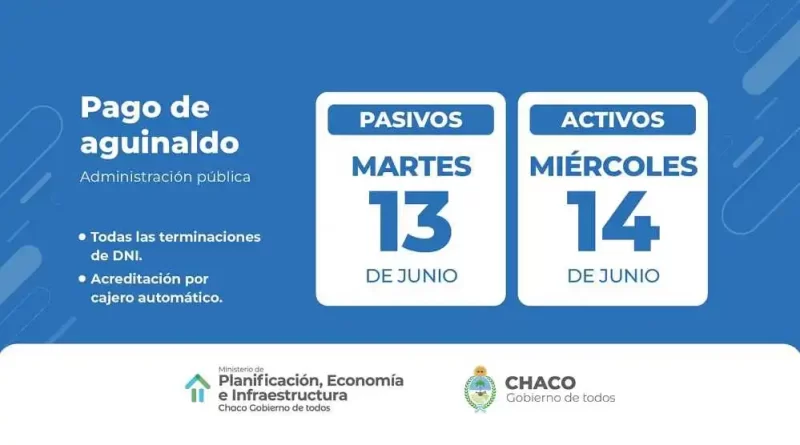 Pago de aguinaldo

Administración pública

• Todas las terminaciones de DNI.

• Acreditación por cajero automático.

PASIVOS

MARTES

13

DE JUNIO

ACTIVOS

MIÉRCOLES

14

DE JUNIO

Ministerio de
Planificación, Economía e Infraestructura
Chaco Gobierno de todos

CHACO
Gobierno de todos